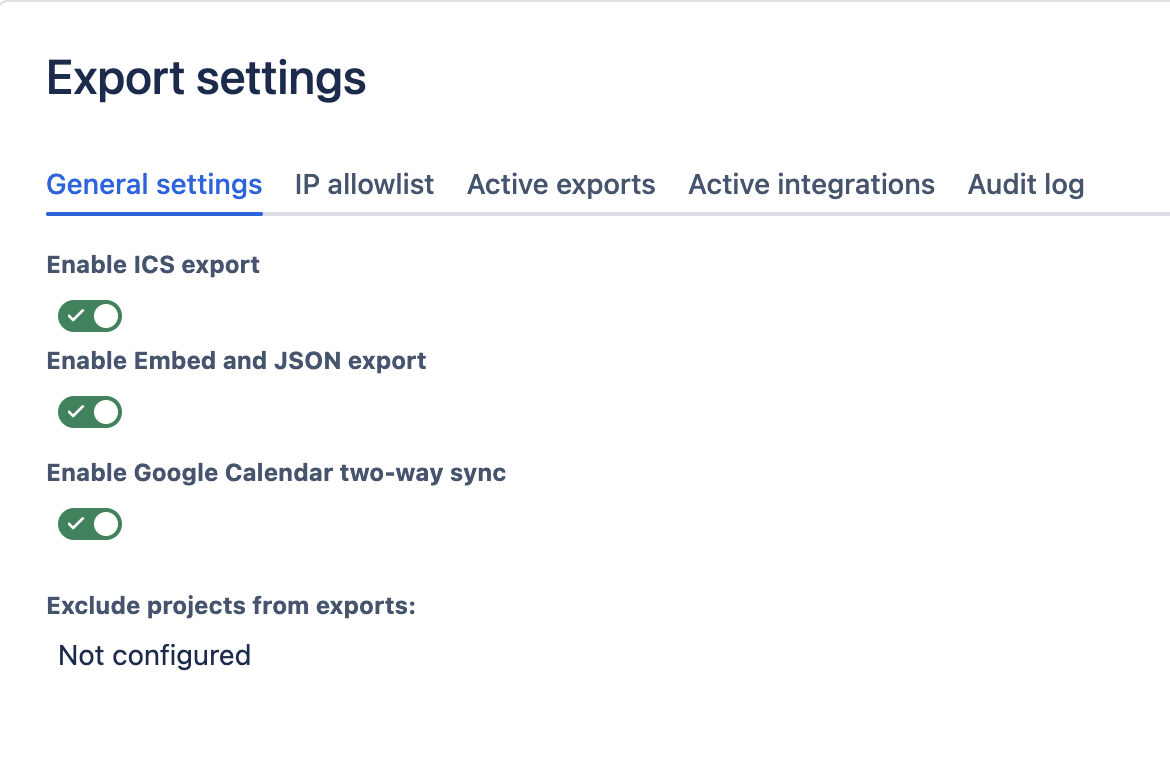 Export settings

General settings IP allowlist Active exports Active integrations Audit log

Enable ICS export

Enable Embed and JSON export

Enable Google Calendar two-way sync

Exclude projects from exports:

Not configured